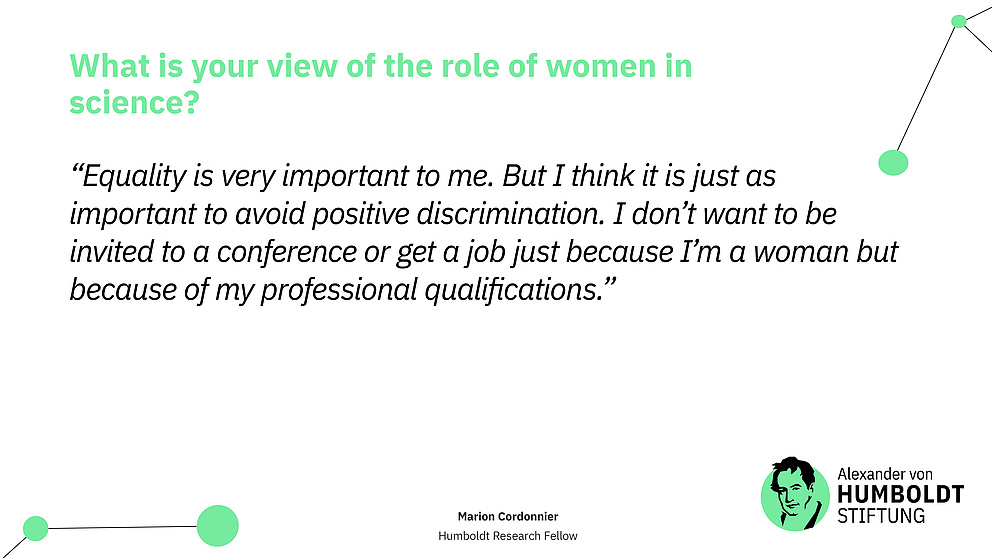 What is your view of the role of women in science?

“Equality is very important to me. But I think it is just as important to avoid positive discrimination. I don’t want to be invited to a conference or get a job just because I’m a woman but because of my professional qualifications.”

Marion Cordonnier
Humboldt Research Fellow

Alexander von
HUMBOLDT
STIFTUNG